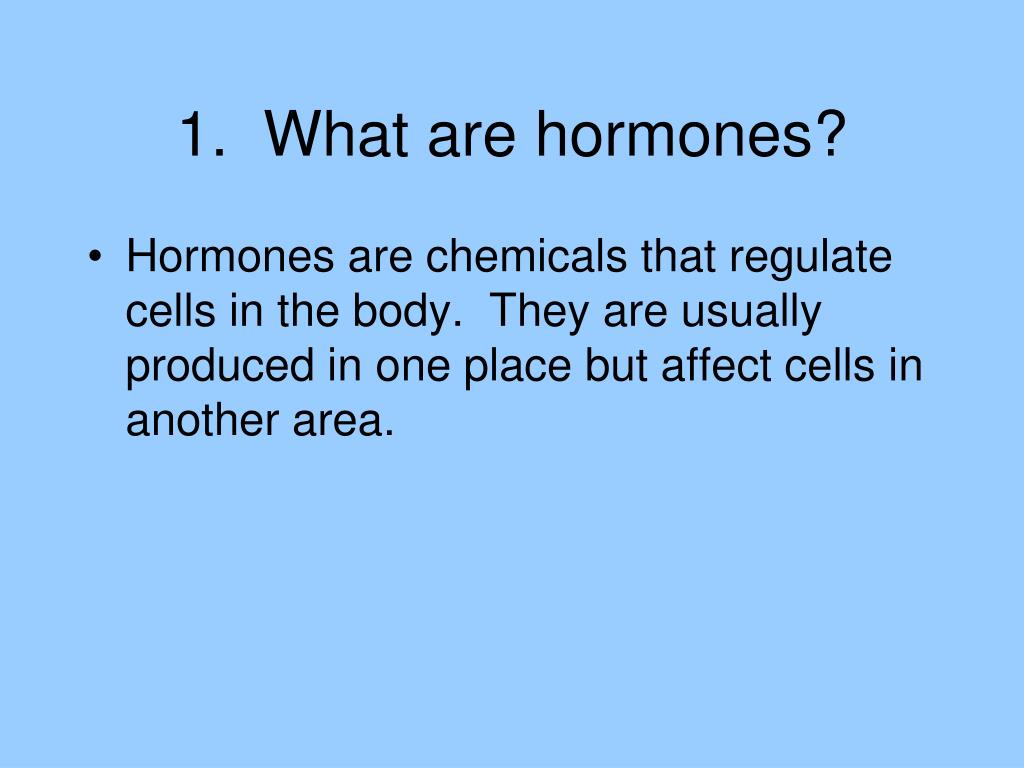 1. What are hormones?

• Hormones are chemicals that regulate cells in the body. They are usually produced in one place but affect cells in another area.